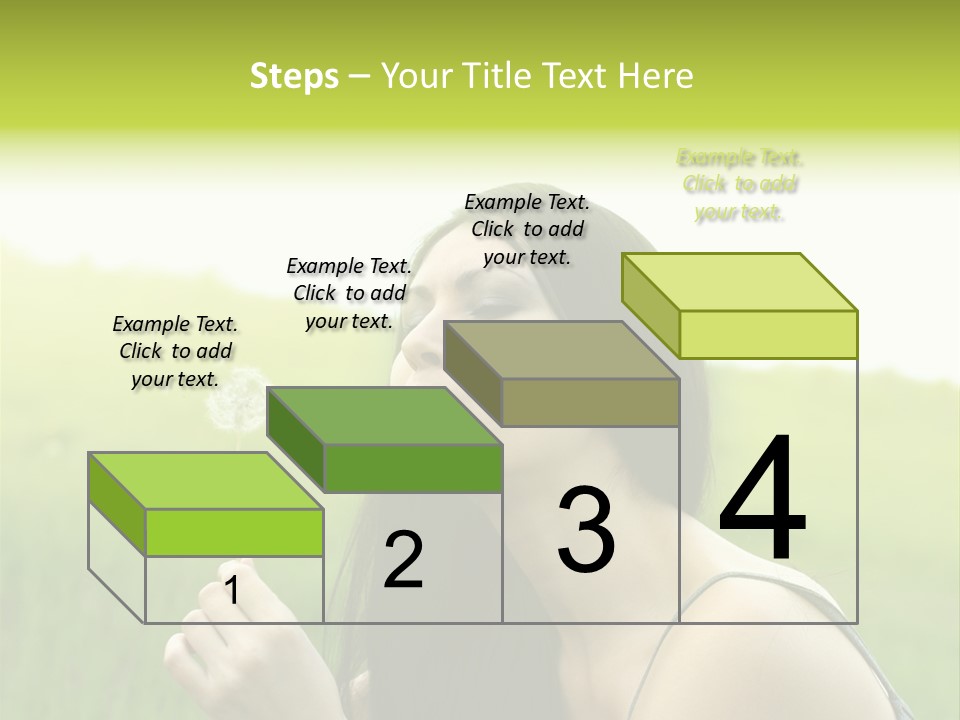 Steps – Your Title Text Here

Example Text. Click to add your text.

Example Text. Click to add your text.

Example Text. Click to add your text.

Example Text. Click to add your text.

1

2

3

4